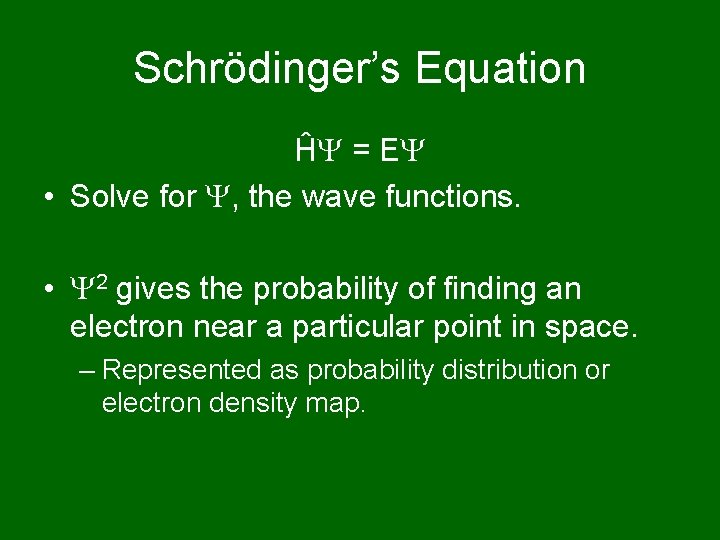 Schrödinger's Equation

$\hat{H}\Psi = E\Psi$

• Solve for $\Psi$, the wave functions.

• $\Psi^2$ gives the probability of finding an electron near a particular point in space.

– Represented as probability distribution or electron density map.